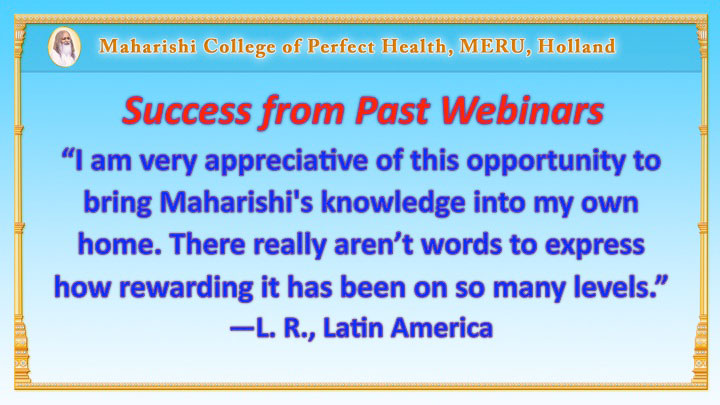 Maharishi College of Perfect Health, MERU, Holland

Success from Past Webinars

“I am very appreciative of this opportunity to bring Maharishi's knowledge into my own home. There really aren’t words to express how rewarding it has been on so many levels.”
—L. R., Latin America